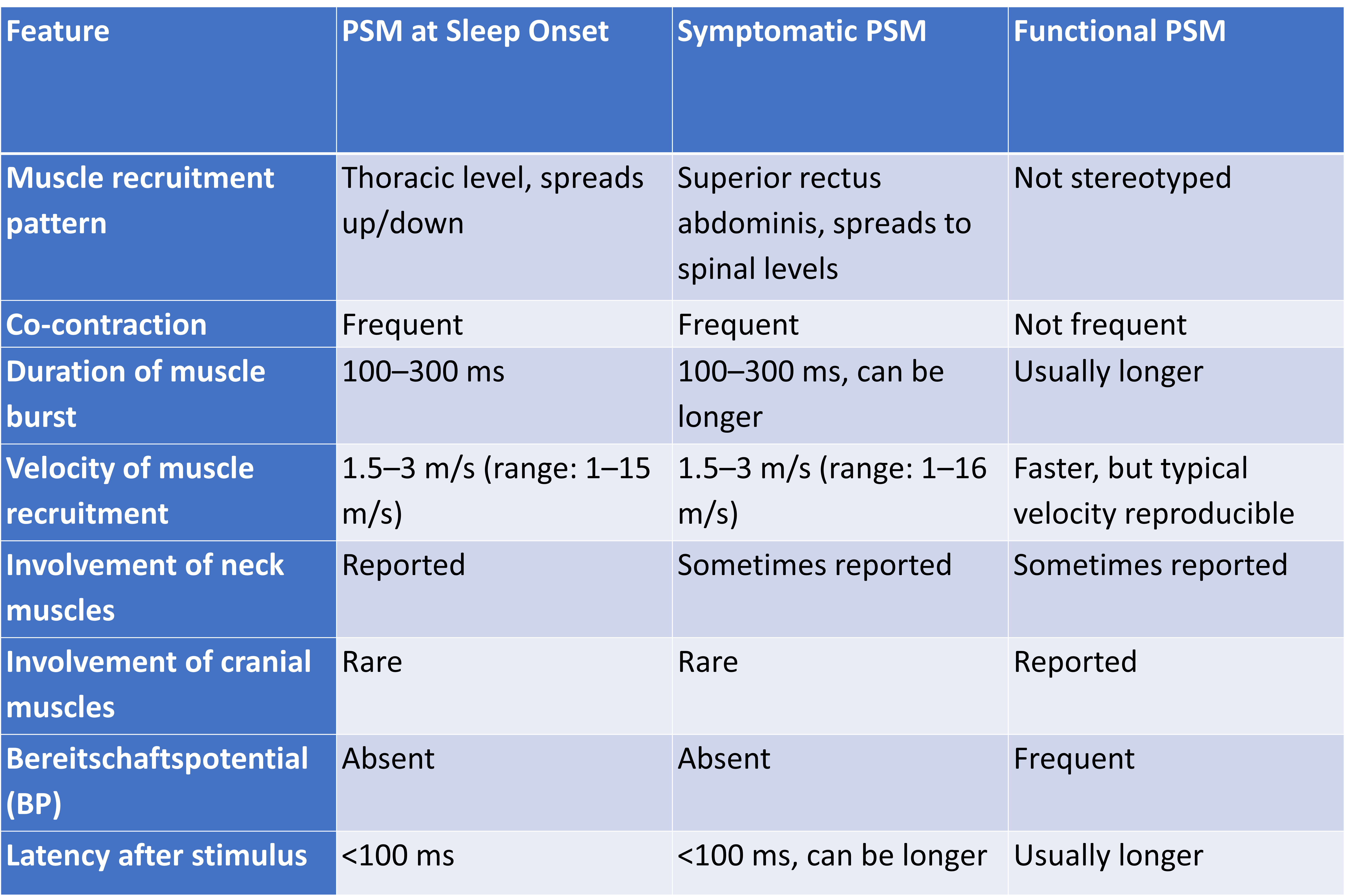 | Feature | PSM at Sleep Onset | Symptomatic PSM | Functional PSM |
|---|---|---|---|
| Muscle recruitment pattern | Thoracic level, spreads up/down | Superior rectus abdominis, spreads to spinal levels | Not stereotyped |
| Co-contraction | Frequent | Frequent | Not frequent |
| Duration of muscle burst | 100–300 ms | 100–300 ms, can be longer | Usually longer |
| Velocity of muscle recruitment | 1.5–3 m/s (range: 1–15 m/s) | 1.5–3 m/s (range: 1–16 m/s) | Faster, but typical velocity reproducible |
| Involvement of neck muscles | Reported | Sometimes reported | Sometimes reported |
| Involvement of cranial muscles | Rare | Rare | Reported |
| Bereitschaftspotential (BP) | Absent | Absent | Frequent |
| Latency after stimulus | <100 ms | <100 ms, can be longer | Usually longer |